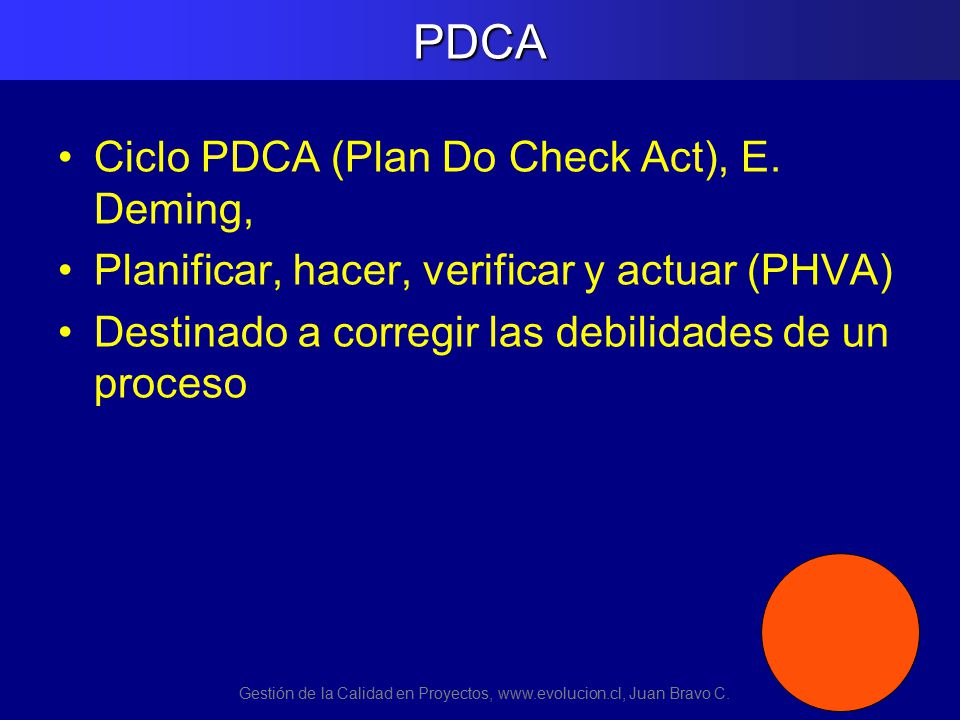 PDCA

• Ciclo PDCA (Plan Do Check Act), E. Deming,
• Planificar, hacer, verificar y actuar (PHVA)
• Destinado a corregir las debilidades de un proceso

Gestión de la Calidad en Proyectos, www.evolucion.cl, Juan Bravo C.